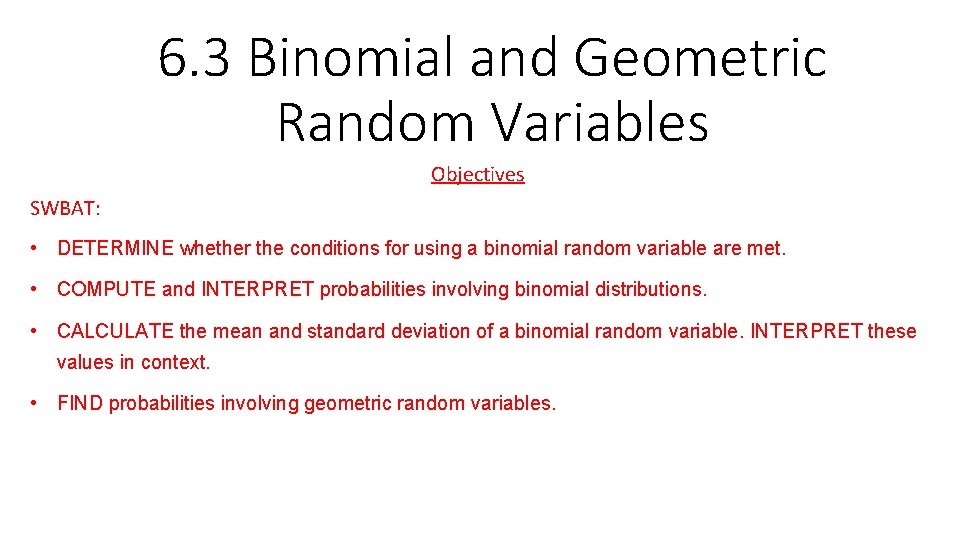 6.3 Binomial and Geometric Random Variables

Objectives

SWBAT:

• DETERMINE whether the conditions for using a binomial random variable are met.

• COMPUTE and INTERPRET probabilities involving binomial distributions.

• CALCULATE the mean and standard deviation of a binomial random variable. INTERPRET these values in context.

• FIND probabilities involving geometric random variables.